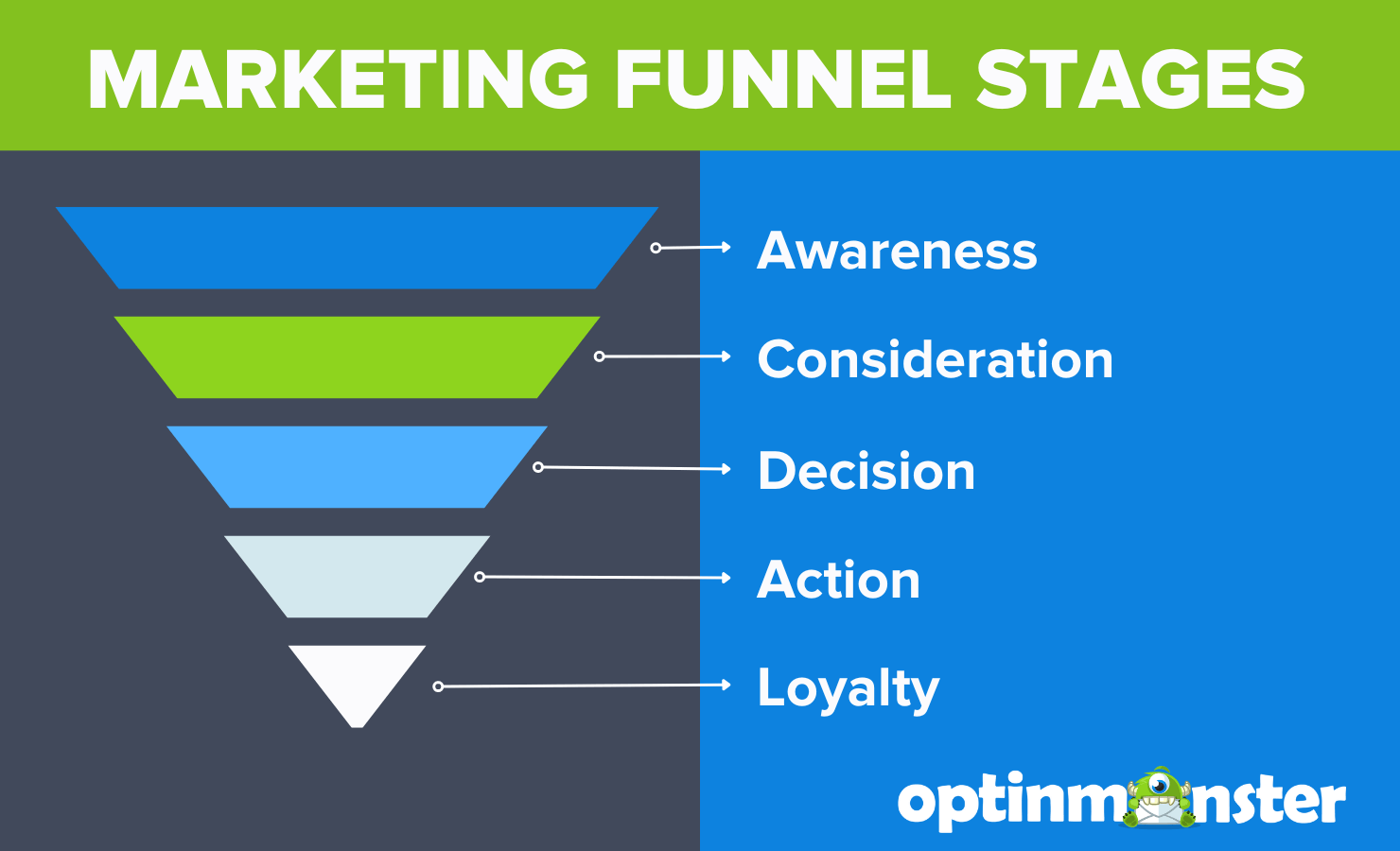 MARKETING FUNNEL STAGES

Awareness

Consideration

Decision

Action

Loyalty

optinmonster